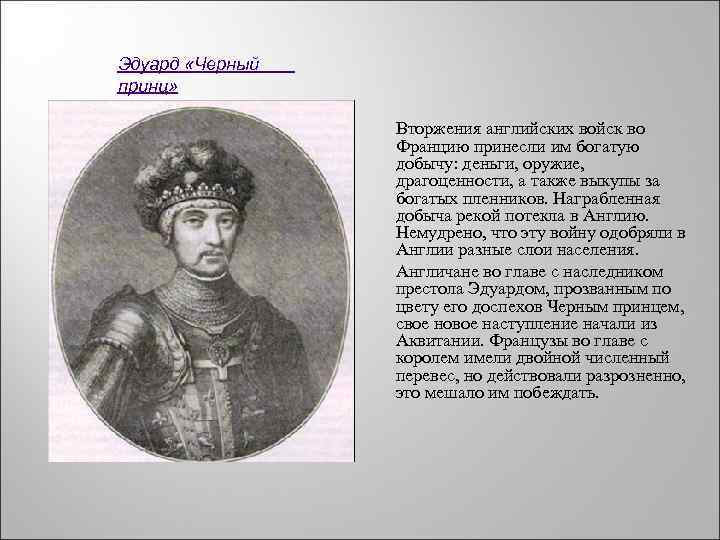 Эдуард «Черный принц»

Вторжения английских войск во Францию принесли им богатую добычу: деньги, оружие, драгоценности, а также выкупы за богатых пленников. Награбленная добыча рекой потекла в Англию. Немудрено, что эту войну одобряли в Англии разные слои населения.

Англичане во главе с наследником престола Эдуардом, прозванным по цвету его доспехов Черным принцем, свое новое наступление начали из Аквитании. Французы во главе с королем имели двойной численный перевес, но действовали разрозненно, это мешало им побеждать.